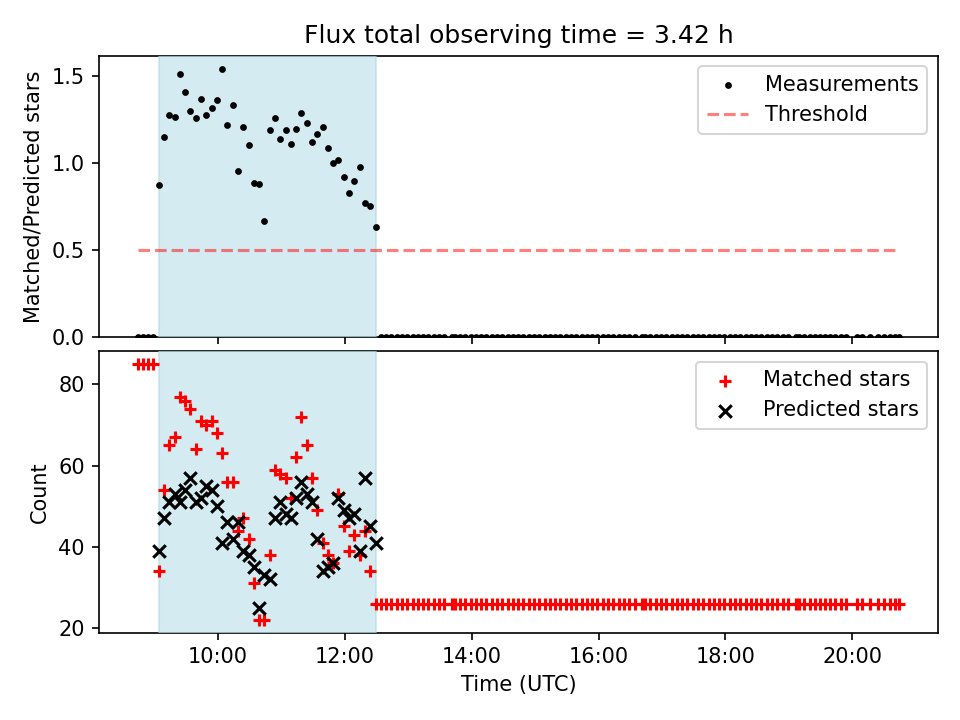 Flux total observing time = 3.42 h

Matched/Predicted stars

1.5
1.0
0.5
0.0

Measurements
Threshold

Count

80
60
40
20

Matched stars
Predicted stars

10:00
12:00
14:00
16:00
18:00
20:00

Time (UTC)